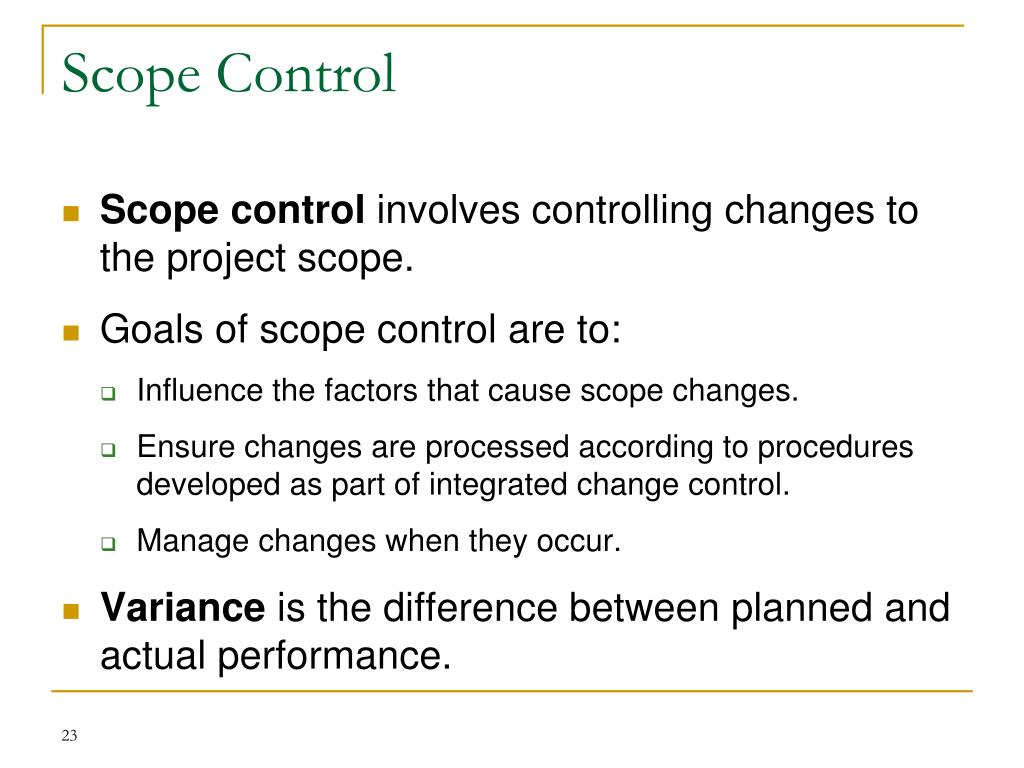 Scope Control

Scope control involves controlling changes to the project scope.

Goals of scope control are to:

Influence the factors that cause scope changes.

Ensure changes are processed according to procedures developed as part of integrated change control.

Manage changes when they occur.

Variance is the difference between planned and actual performance.

23